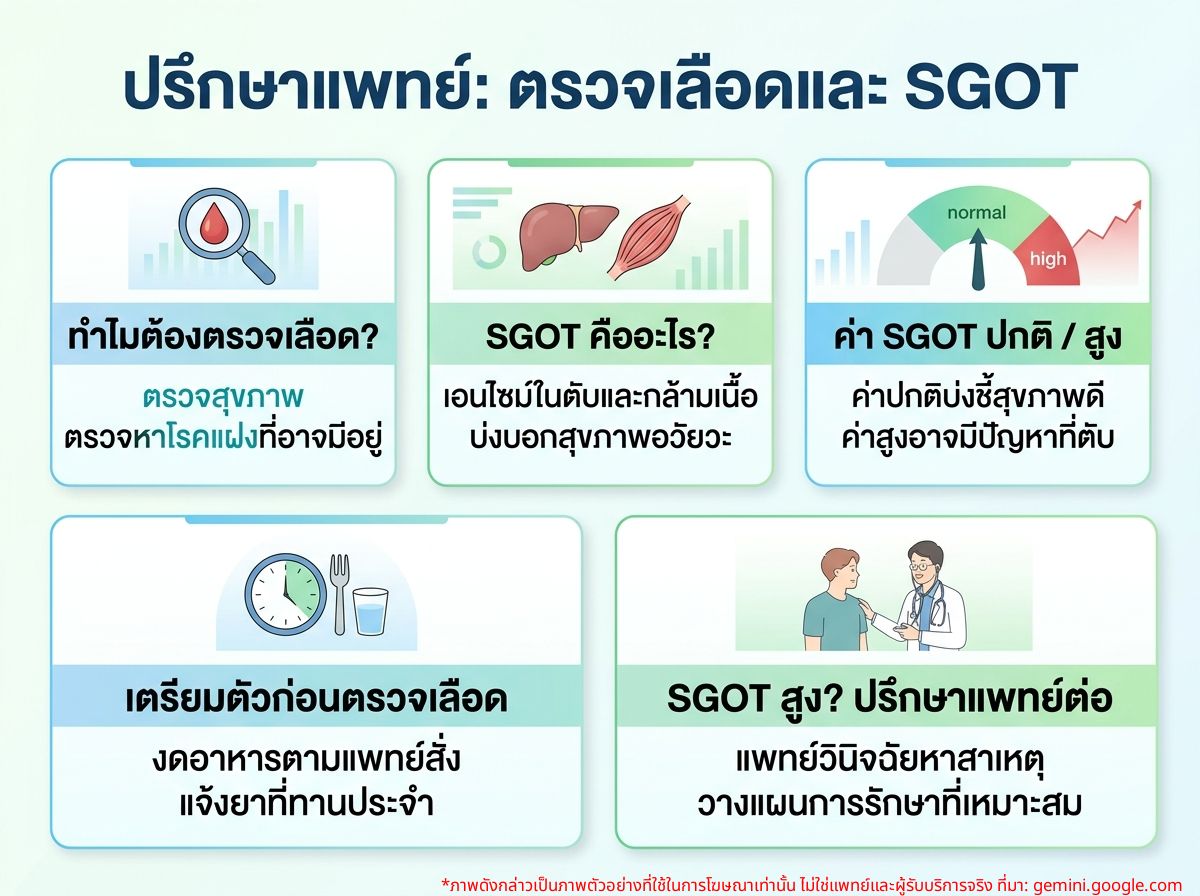 ปรึกษาแพทย์: ตรวจเลือดและ SGOT

ทำไมต้องตรวจเลือด?

ตรวจสุขภาพ
ตรวจหาโรคแฝงที่อาจมีอยู่

SGOT คืออะไร?

เอนไซม์ในตับและกล้ามเนื้อ
บ่งบอกสุขภาพอวัยวะ

normal
high

ค่า SGOT ปกติ / สูง

ค่าปกติบ่งชี้สุขภาพดี
ค่าสูงอาจมีปัญหาที่ตับ

เตรียมตัวก่อนตรวจเลือด

งดอาหารตามแพทย์สั่ง
แจ้งยาที่ทานประจำ

SGOT สูง? ปรึกษาแพทย์ต่อ

แพทย์วินิจฉัยหาสาเหตุ
วางแผนการรักษาที่เหมาะสม

*ภาพดังกล่าวเป็นภาพตัวอย่างที่ใช้ในการโฆษณาเท่านั้น ไม่ใช่แพทย์และผู้รับบริการจริง ที่มา: gemini.google.com